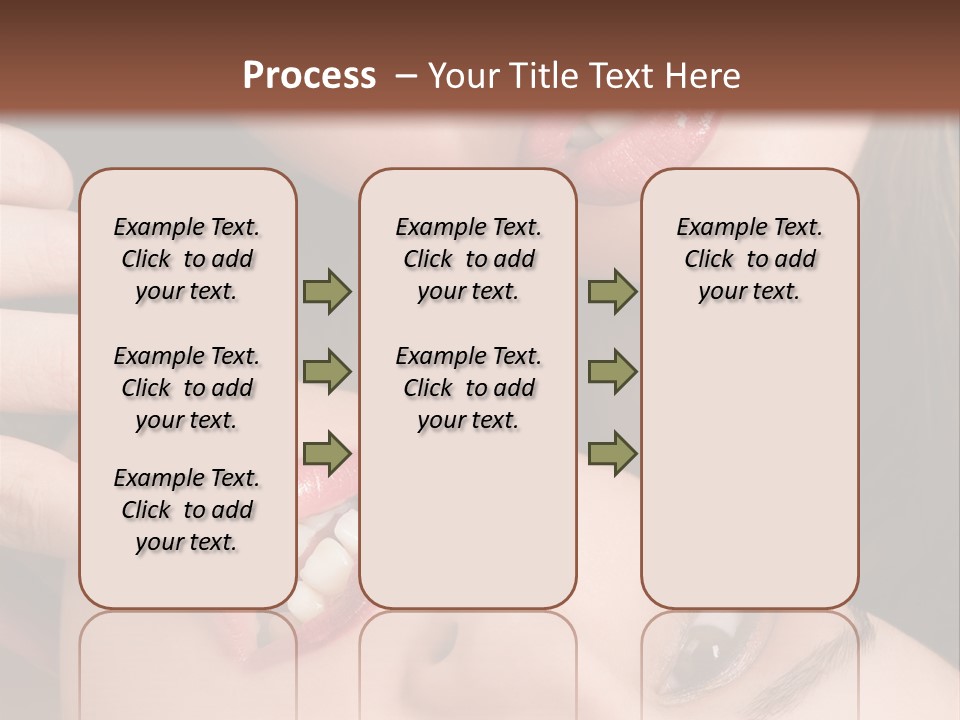 Process – Your Title Text Here

Example Text. Click to add your text.

Example Text. Click to add your text.

Example Text. Click to add your text.

Example Text. Click to add your text.

Example Text. Click to add your text.

Example Text. Click to add your text.